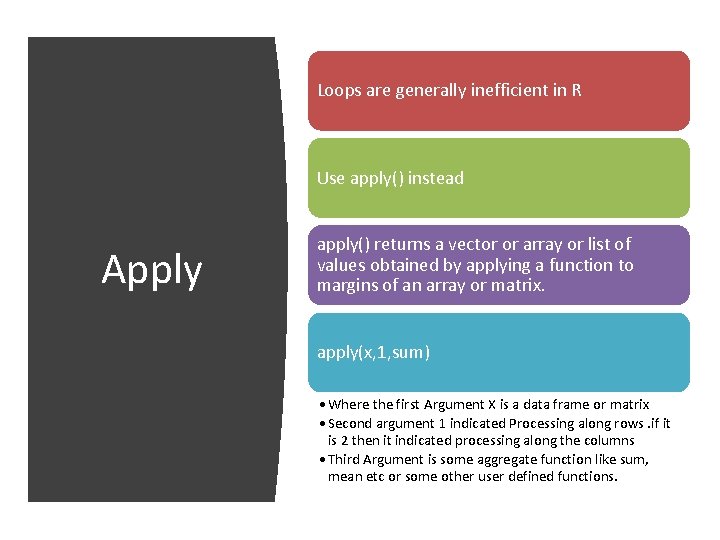 Apply

Loops are generally inefficient in R

Use apply() instead

apply() returns a vector or array or list of values obtained by applying a function to margins of an array or matrix.

apply(x,1,sum)

• Where the first Argument X is a data frame or matrix
• Second argument 1 indicated Processing along rows .if it is 2 then it indicated processing along the columns
• Third Argument is some aggregate function like sum, mean etc or some other user defined functions.